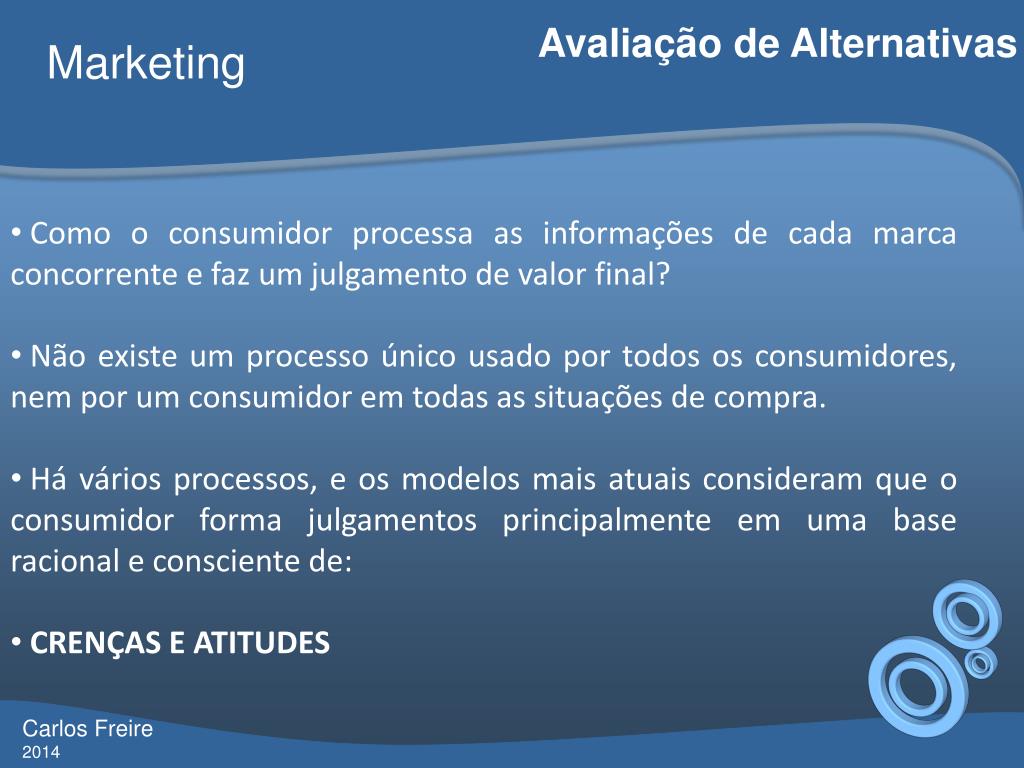 Marketing

Avaliação de Alternativas

• Como o consumidor processa as informações de cada marca concorrente e faz um julgamento de valor final?

• Não existe um processo único usado por todos os consumidores, nem por um consumidor em todas as situações de compra.

• Há vários processos, e os modelos mais atuais consideram que o consumidor forma julgamentos principalmente em uma base racional e consciente de:

• CRENÇAS E ATITUDES

Carlos Freire
2014